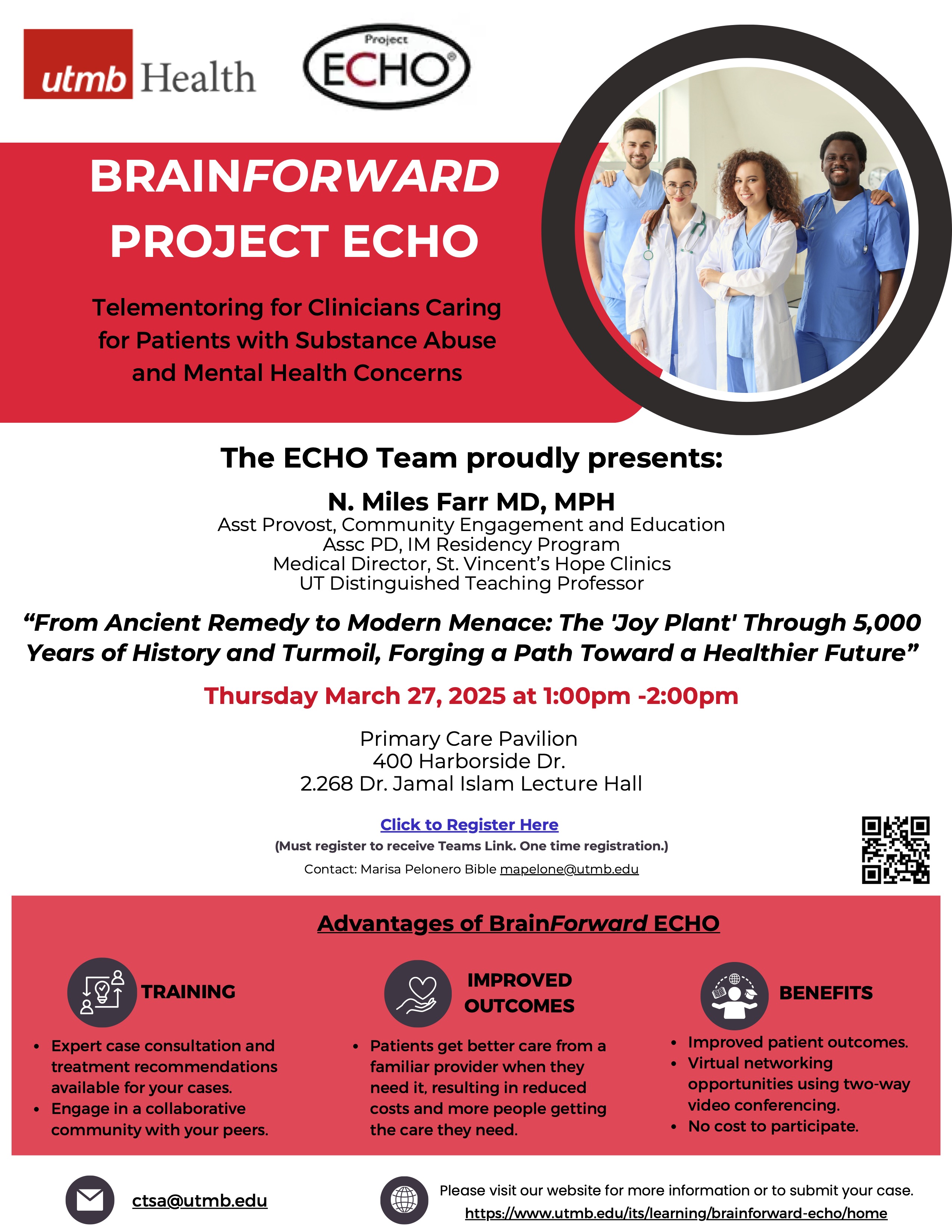 utmb Health

Project ECHO®

BRAINFORWARD PROJECT ECHO

Telementoring for Clinicians Caring for Patients with Substance Abuse and Mental Health Concerns

The ECHO Team proudly presents:

N. Miles Farr MD, MPH
Asst Provost, Community Engagement and Education
Assc PD, IM Residency Program
Medical Director, St. Vincent's Hope Clinics
UT Distinguished Teaching Professor

"From Ancient Remedy to Modern Menace: The 'Joy Plant' Through 5,000 Years of History and Turmoil, Forging a Path Toward a Healthier Future"

Thursday March 27, 2025 at 1:00pm -2:00pm

Primary Care Pavilion
400 Harborside Dr.
2.268 Dr. Jamal Islam Lecture Hall

Click to Register Here
(Must register to receive Teams Link. One time registration.)
Contact: Marisa Pelonero Bible mapelone@utmb.edu

Advantages of BrainForward ECHO

TRAINING
• Expert case consultation and treatment recommendations available for your cases.
• Engage in a collaborative community with your peers.

IMPROVED OUTCOMES
• Patients get better care from a familiar provider when they need it, resulting in reduced costs and more people getting the care they need.

BENEFITS
• Improved patient outcomes.
• Virtual networking opportunities using two-way video conferencing.
• No cost to participate.

ctsa@utmb.edu

Please visit our website for more information or to submit your case.
https://www.utmb.edu/its/learning/brainforward-echo/home